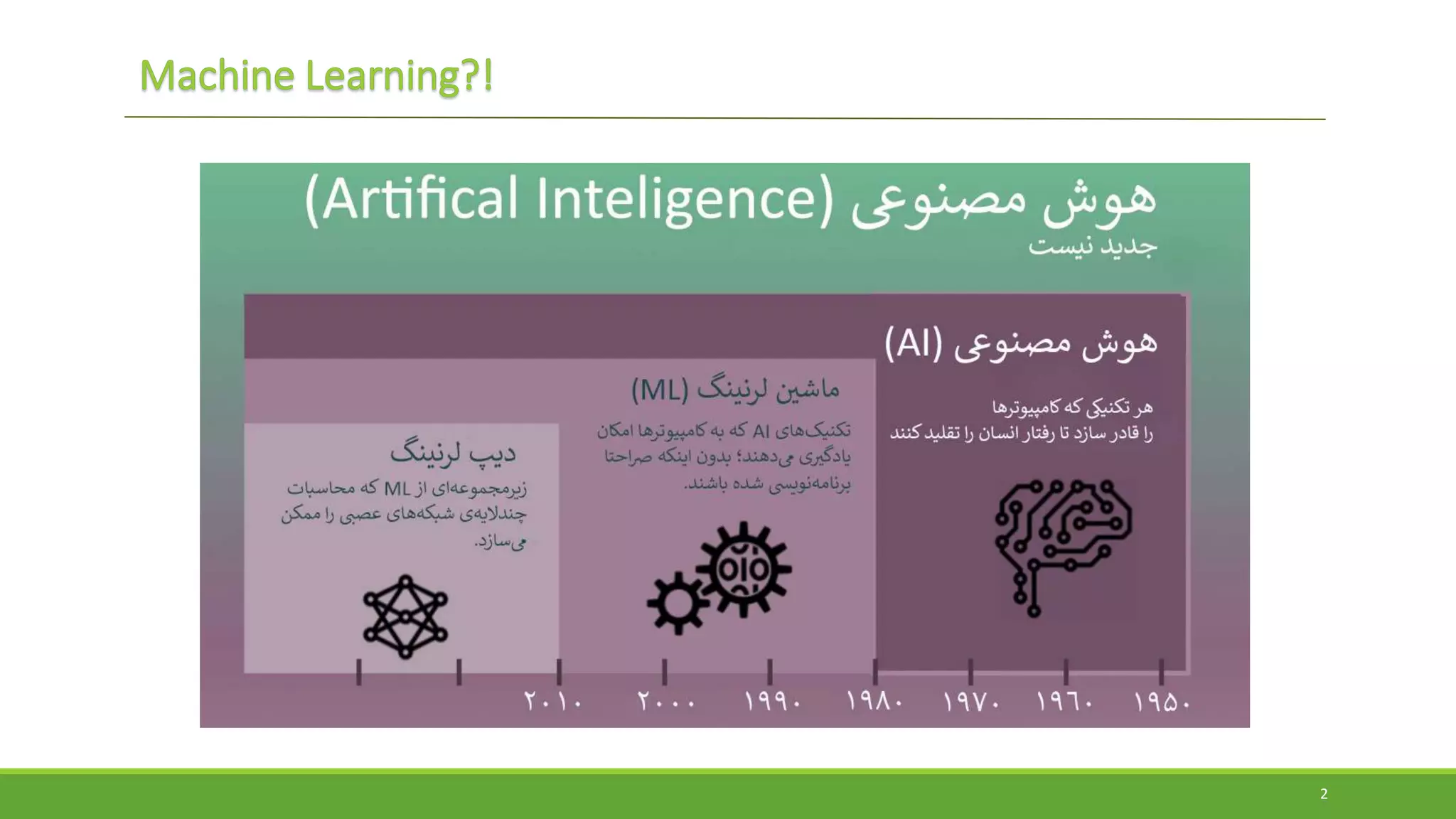 Machine Learning?!

هوش مصنوعی (Artifical Inteligence)
جدید نیست

هوش مصنوعی (AI)
هر تکنیکی که کامپیوترها را قادر سازد تا رفتار انسان را تقلید کنند

ماشین لرنینگ (ML)
تکنیک‌های AI که به کامپیوترها امکان یادگیری می‌دهند؛ بدون اینکه صراحتا برنامه‌نویسی شده باشند.

دیپ لرنینگ
زیرمجموعه‌ای از ML که محاسبات چندلایه‌ی شبکه‌های عصبی را ممکن می‌سازد.

۱۹۵۰ ۱۹۶۰ ۱۹۷۰ ۱۹۸۰ ۱۹۹۰ ۲۰۰۰ ۲۰۱۰

2